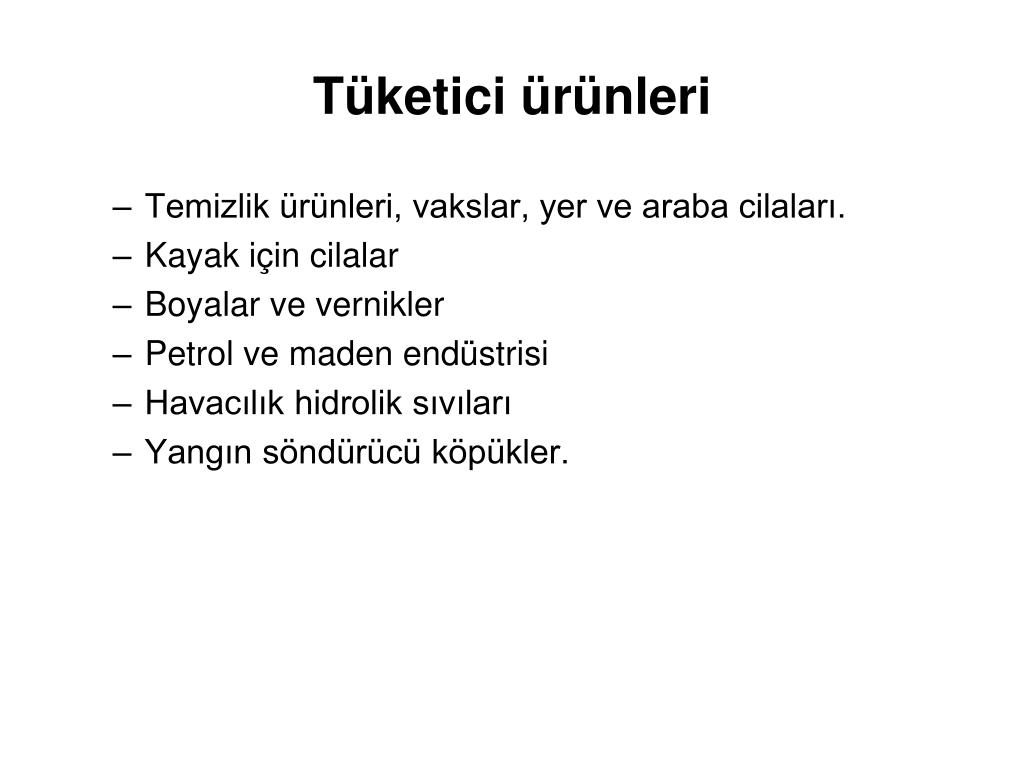 Tüketici ürünleri

– Temizlik ürünleri, vakslar, yer ve araba cilaları.
– Kayak için cilalar
– Boyalar ve vernikler
– Petrol ve maden endüstrisi
– Havacılık hidrolik sıvıları
– Yangın söndürücü köpükler.